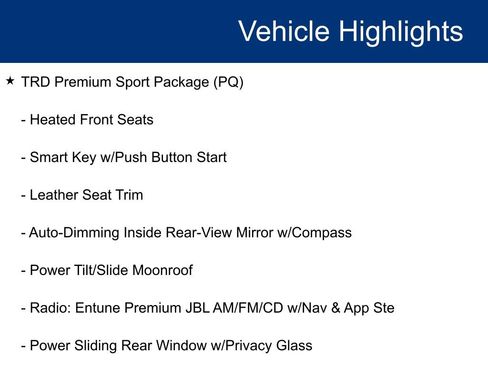 Vehicle Highlights

★ TRD Premium Sport Package (PQ)

- Heated Front Seats

- Smart Key w/Push Button Start

- Leather Seat Trim

- Auto-Dimming Inside Rear-View Mirror w/Compass

- Power Tilt/Slide Moonroof

- Radio: Entune Premium JBL AM/FM/CD w/Nav & App Ste

- Power Sliding Rear Window w/Privacy Glass